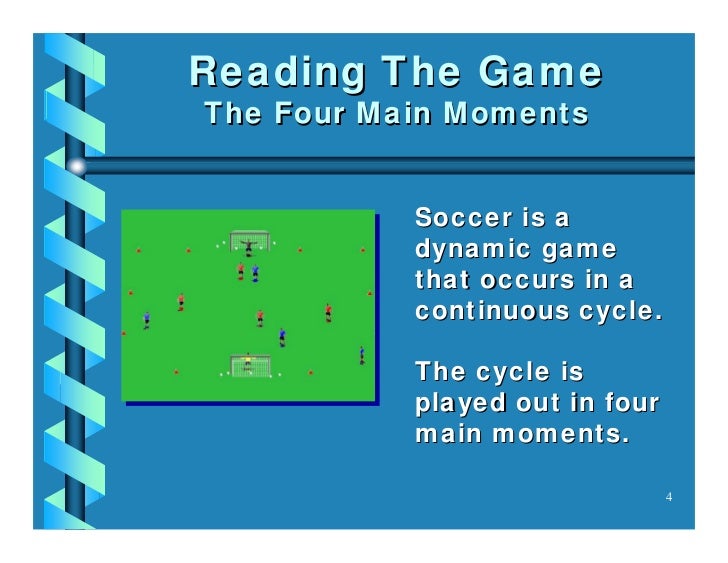 Reading The Game
The Four Main Moments

Soccer is a dynamic game that occurs in a continuous cycle.

The cycle is played out in four main moments.

4